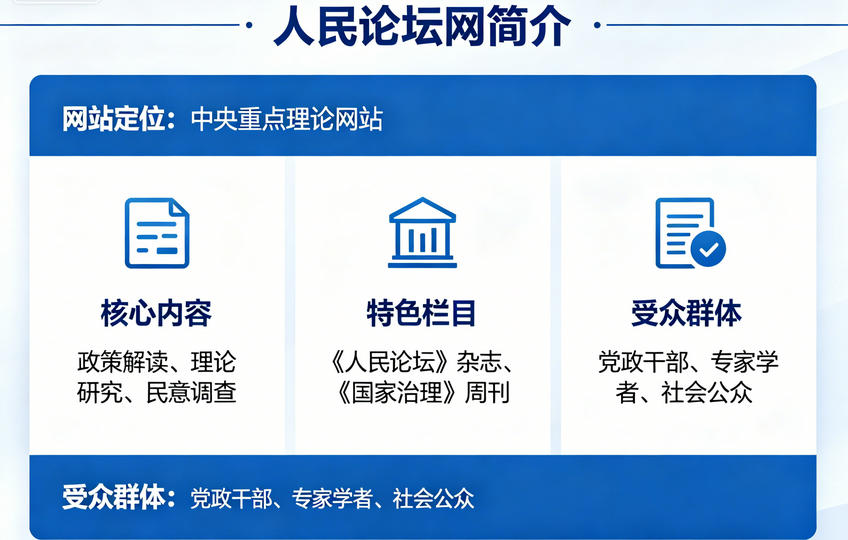 人民论坛网简介

网站定位：中央重点理论网站

核心内容

政策解读、理论研究、民意调查

特色栏目

《人民论坛》杂志、《国家治理》周刊

受众群体

党政干部、专家学者、社会公众

受众群体：党政干部、专家学者、社会公众